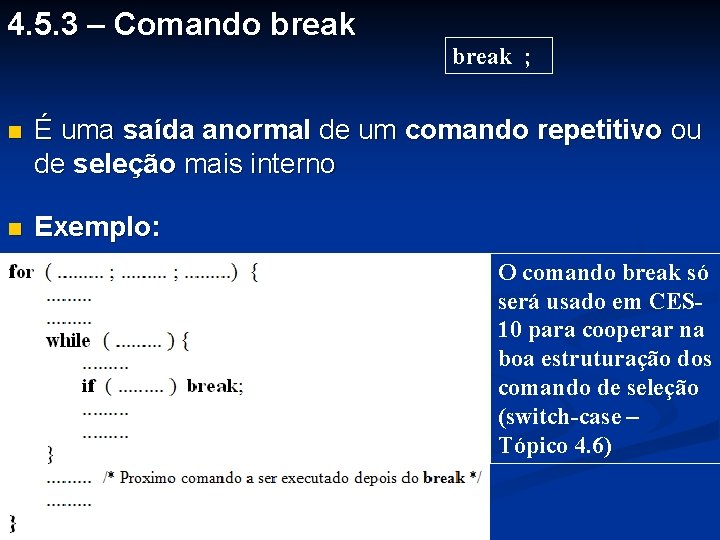 4.5.3 – Comando break

break ;

É uma saída anormal de um comando repetitivo ou de seleção mais interno

Exemplo:

for ( ......... ; ......... ; .........) {
.........
.........
while ( ......... ) {
.........
if ( ......... ) break;
.........
.........
}
......... /* Proximo comando a ser executado depois do break */
.........
}

O comando break só será usado em CES-10 para cooperar na boa estruturação dos comando de seleção (switch-case – Tópico 4.6)